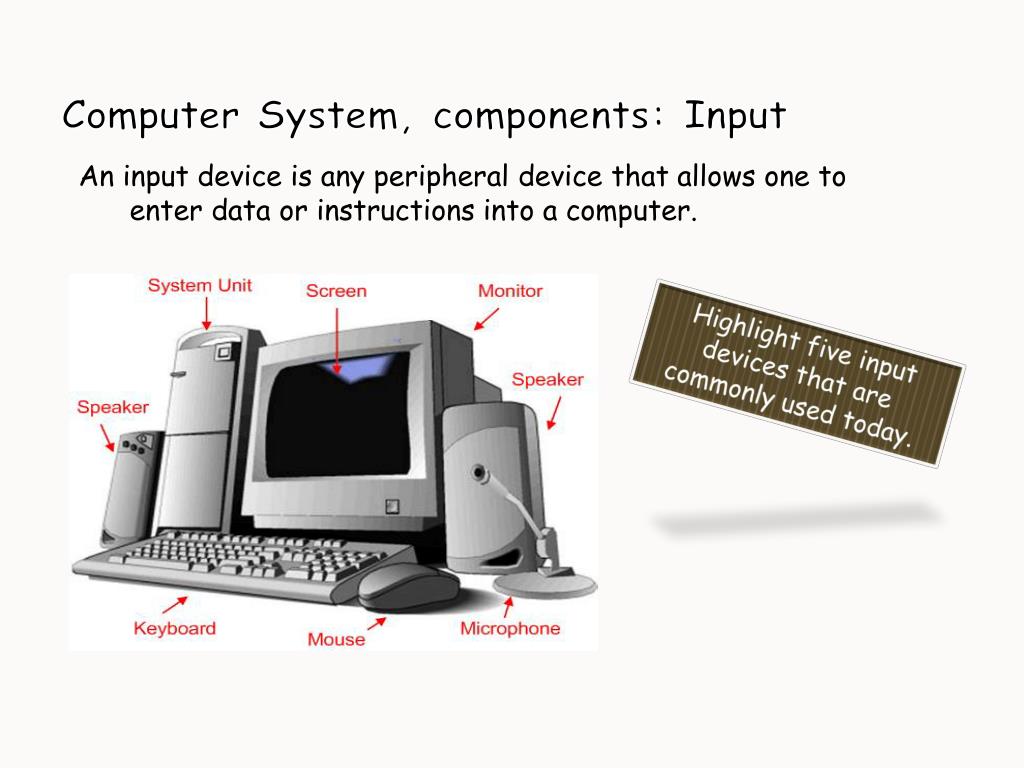 Computer System, components: Input

An input device is any peripheral device that allows one to enter data or instructions into a computer.

System Unit
Screen
Monitor
Speaker
Speaker
Keyboard
Mouse
Microphone

Highlight five input devices that are commonly used today.